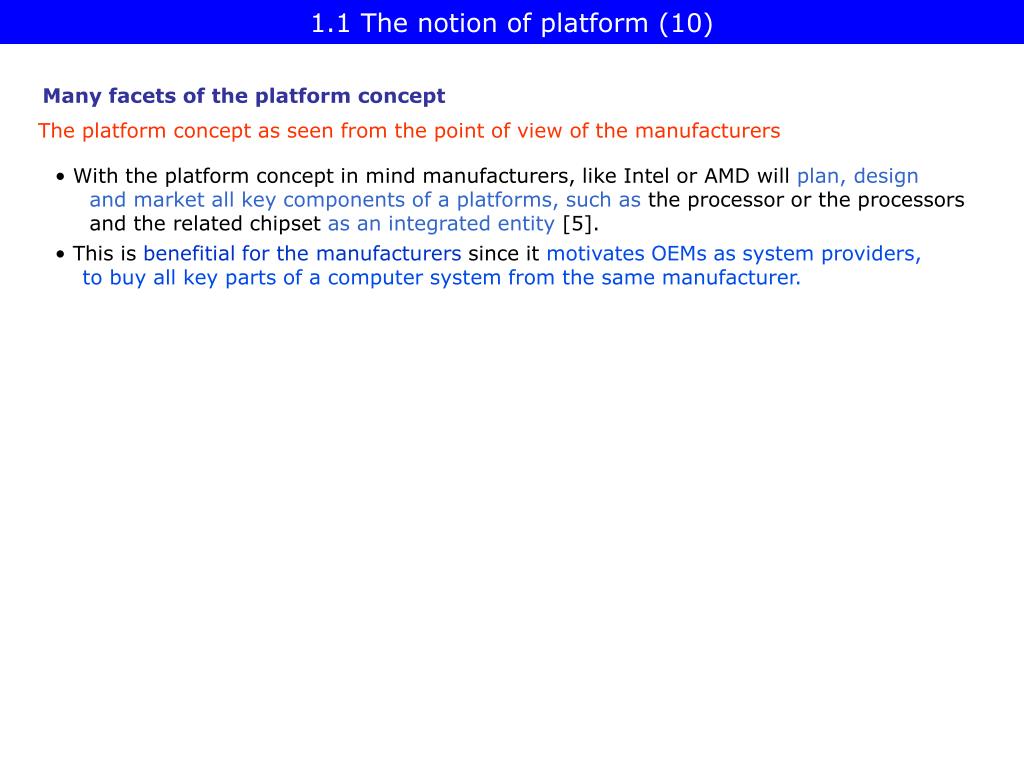 1.1 The notion of platform (10)

Many facets of the platform concept

The platform concept as seen from the point of view of the manufacturers

• With the platform concept in mind manufacturers, like Intel or AMD will plan, design and market all key components of a platforms, such as the processor or the processors and the related chipset as an integrated entity [5].

• This is benefitial for the manufacturers since it motivates OEMs as system providers, to buy all key parts of a computer system from the same manufacturer.